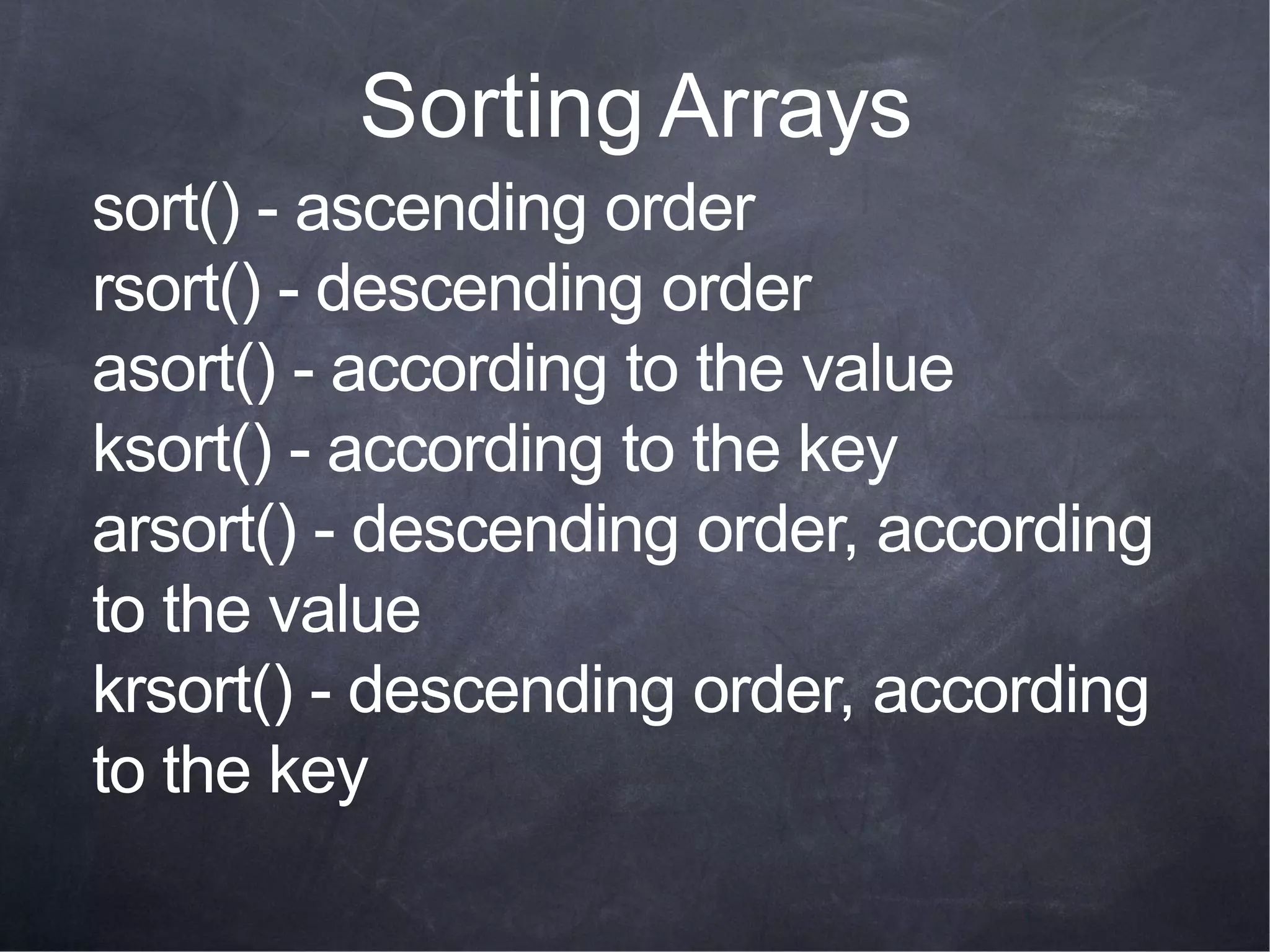 Sorting Arrays

sort() - ascending order
rsort() - descending order
asort() - according to the value
ksort() - according to the key
arsort() - descending order, according to the value
krsort() - descending order, according to the key